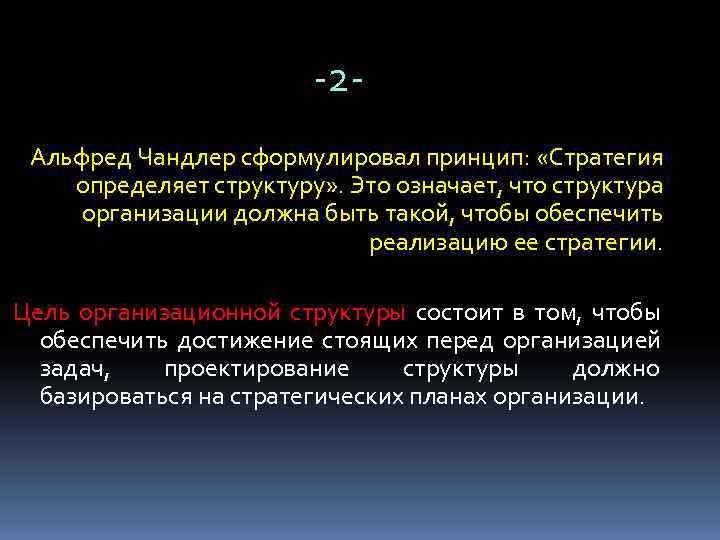 -2-

Альфред Чандлер сформулировал принцип: «Стратегия определяет структуру». Это означает, что структура организации должна быть такой, чтобы обеспечить реализацию ее стратегии.

Цель организационной структуры состоит в том, чтобы обеспечить достижение стоящих перед организацией задач, проектирование структуры должно базироваться на стратегических планах организации.